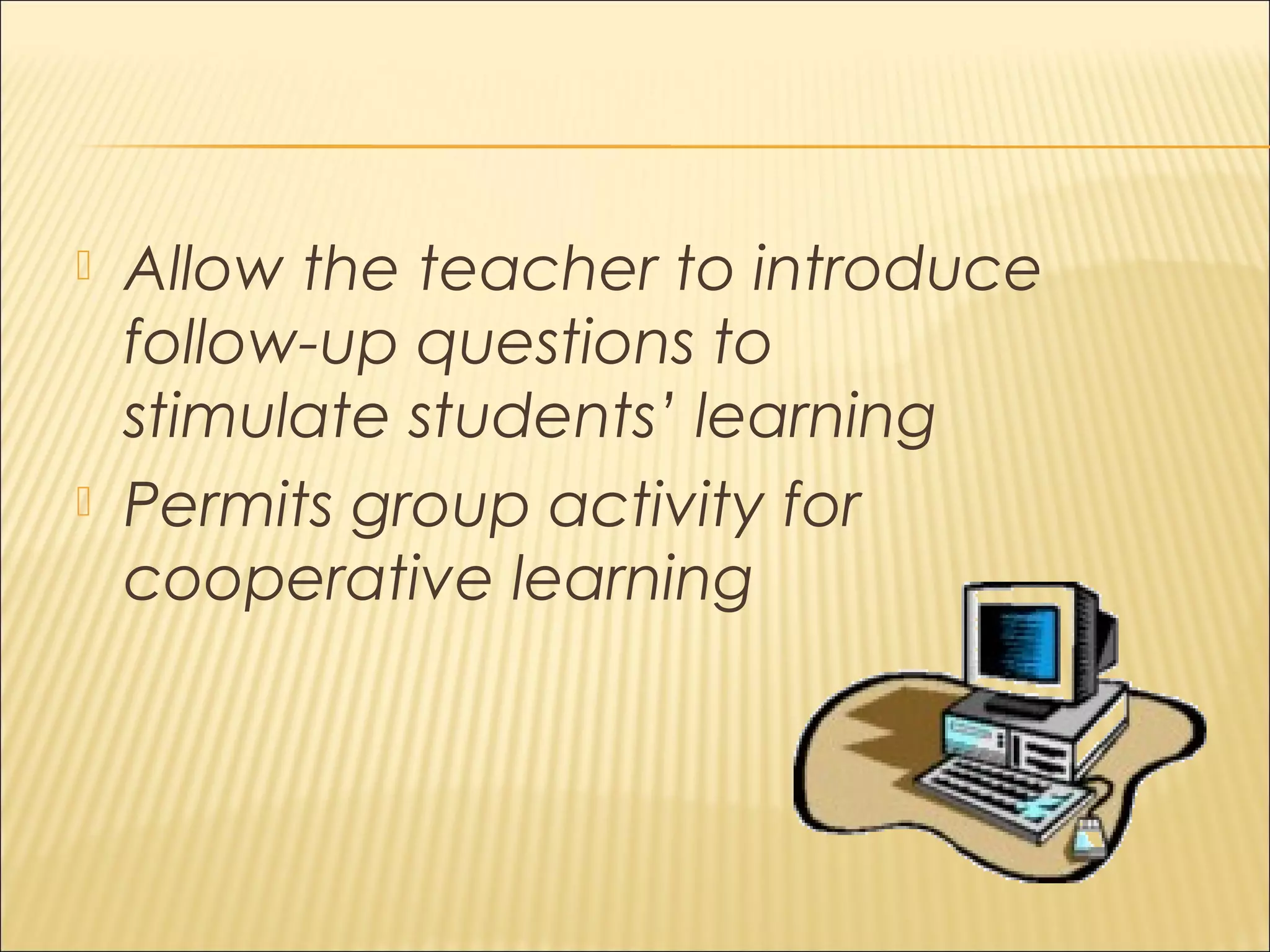 Allow the teacher to introduce follow-up questions to stimulate students’ learning

Permits group activity for cooperative learning